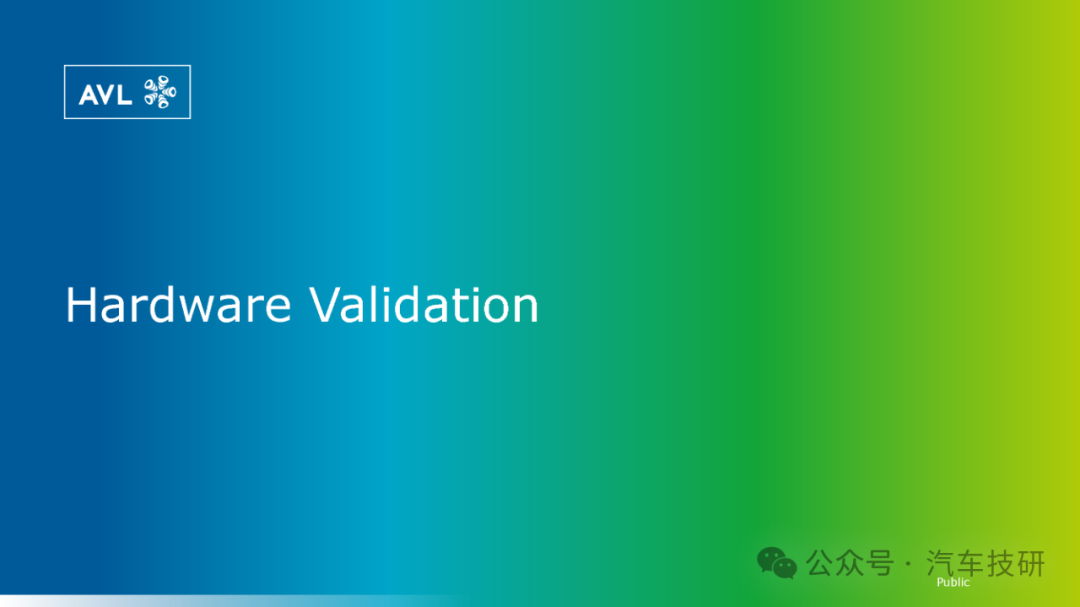 AVL

Hardware Validation

公众号 · 汽车技研

Public